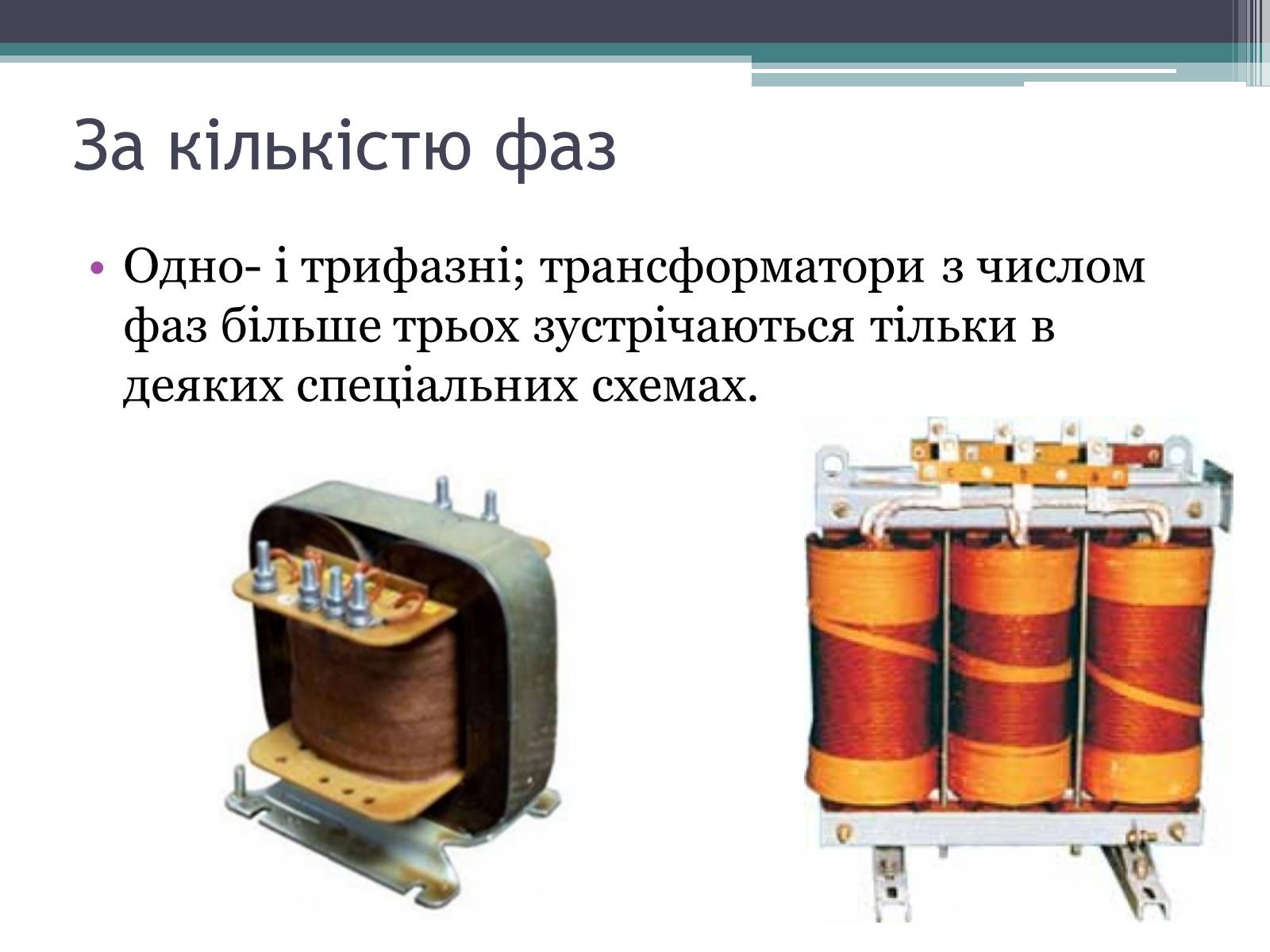 За кількістю фаз

• Одно- і трифазні; трансформатори з числом фаз більше трьох зустрічаються тільки в деяких спеціальних схемах.